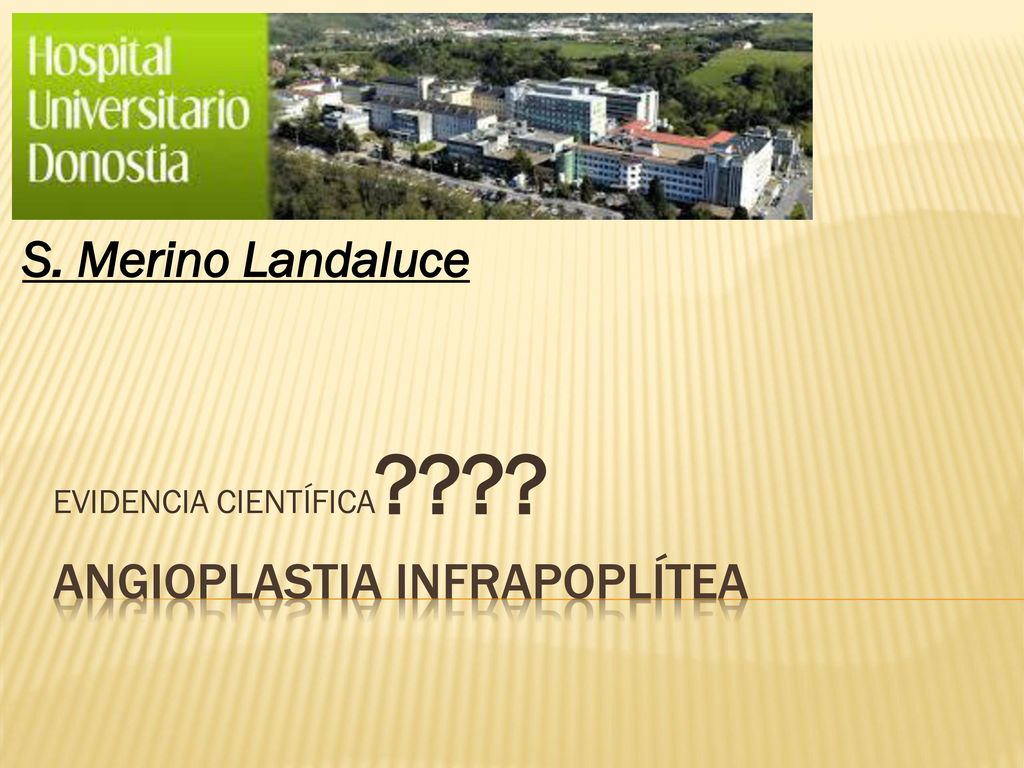 Hospital Universitario Donostia

S. Merino Landaluce

EVIDENCIA CIENTÍFICA????
ANGIOPLASTIA INFRAPOPLÍTEA